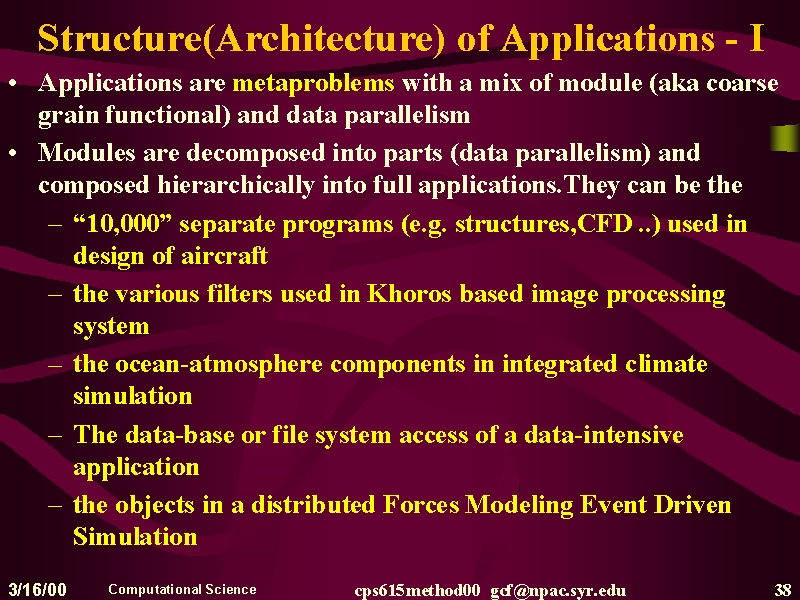 Structure(Architecture) of Applications - I

• Applications are metaproblems with a mix of module (aka coarse grain functional) and data parallelism

• Modules are decomposed into parts (data parallelism) and composed hierarchically into full applications.They can be the

– “10,000” separate programs (e.g. structures,CFD ..) used in design of aircraft

– the various filters used in Khoros based image processing system

– the ocean-atmosphere components in integrated climate simulation

– The data-base or file system access of a data-intensive application

– the objects in a distributed Forces Modeling Event Driven Simulation

3/16/00 Computational Science cps615method00 gcf@npac.syr.edu 38